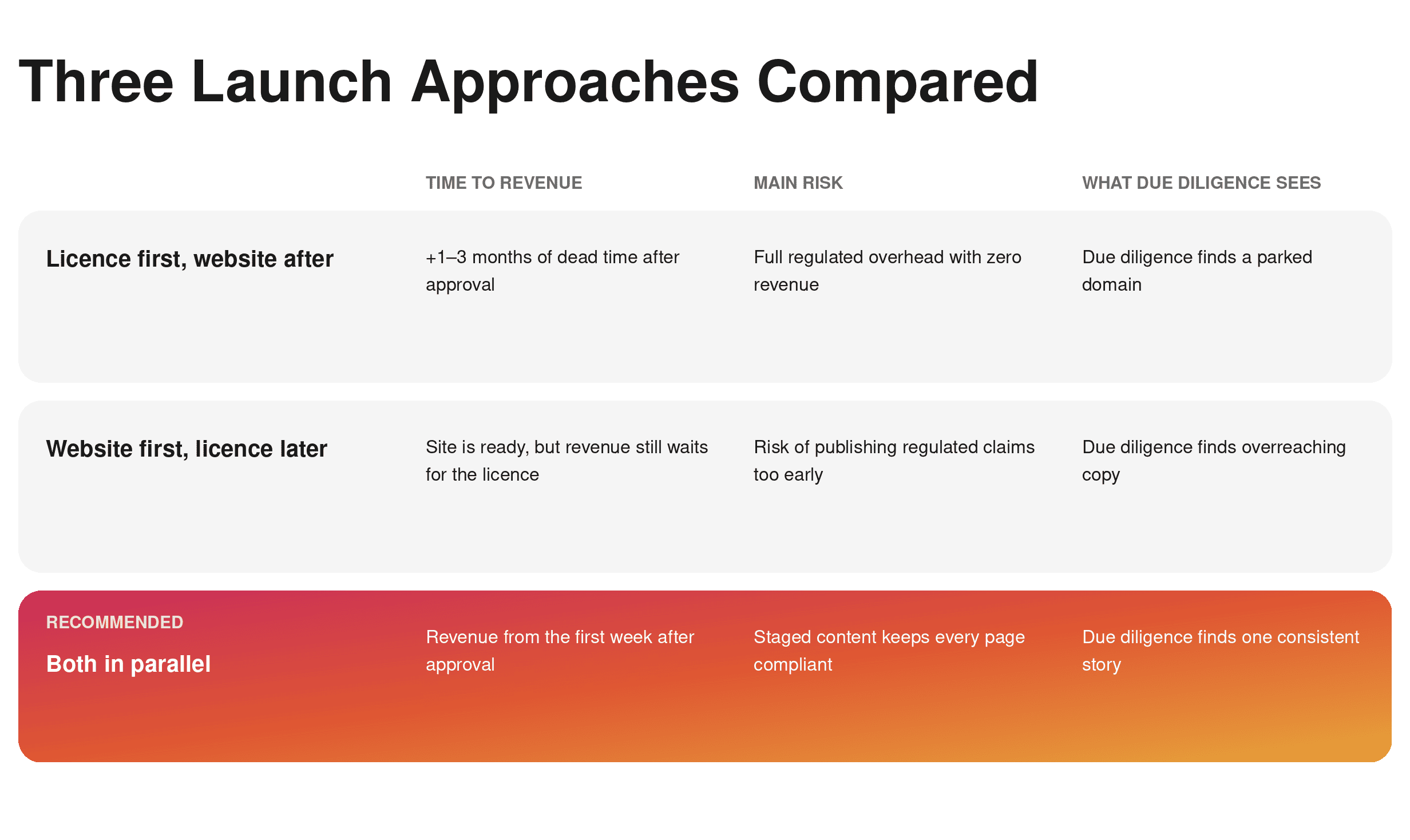 Three Launch Approaches Compared

| | TIME TO REVENUE | MAIN RISK | WHAT DUE DILIGENCE SEES |
|---|---|---|---|
| Licence first, website after | +1–3 months of dead time after approval | Full regulated overhead with zero revenue | Due diligence finds a parked domain |
| Website first, licence later | Site is ready, but revenue still waits for the licence | Risk of publishing regulated claims too early | Due diligence finds overreaching copy |
| RECOMMENDED Both in parallel | Revenue from the first week after approval | Staged content keeps every page compliant | Due diligence finds one consistent story |